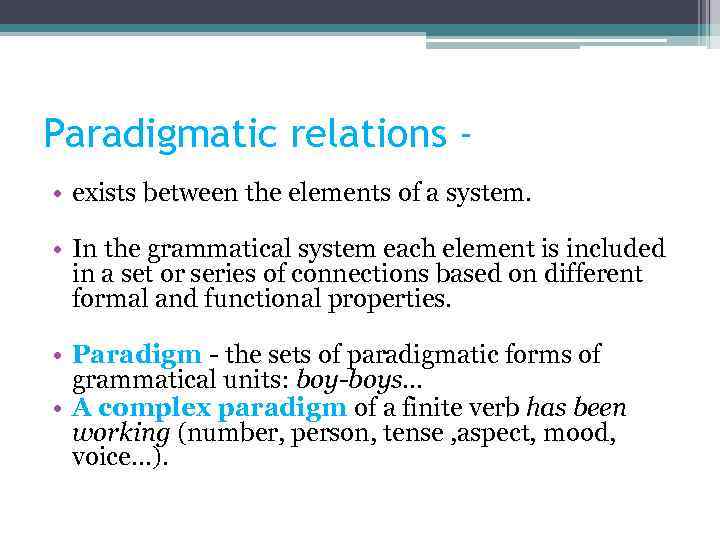 Paradigmatic relations -

• exists between the elements of a system.

• In the grammatical system each element is included in a set or series of connections based on different formal and functional properties.

• Paradigm - the sets of paradigmatic forms of grammatical units: boy-boys...
• A complex paradigm of a finite verb has been working (number, person, tense ,aspect, mood, voice...).